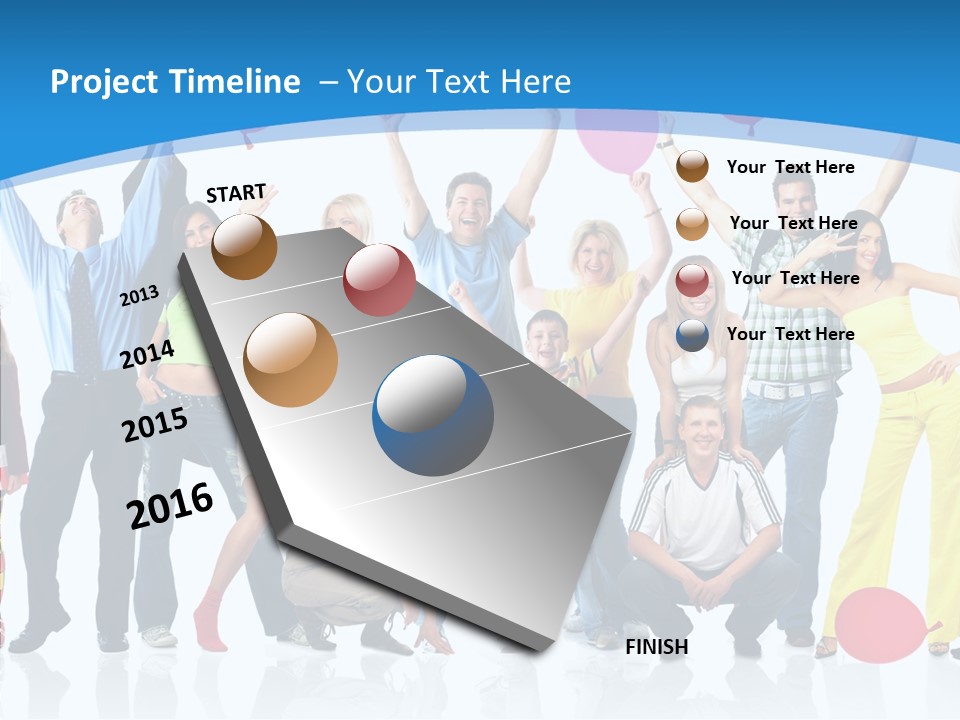 Project Timeline – Your Text Here

START

2013

2014

2015

2016

FINISH

Your Text Here

Your Text Here

Your Text Here

Your Text Here